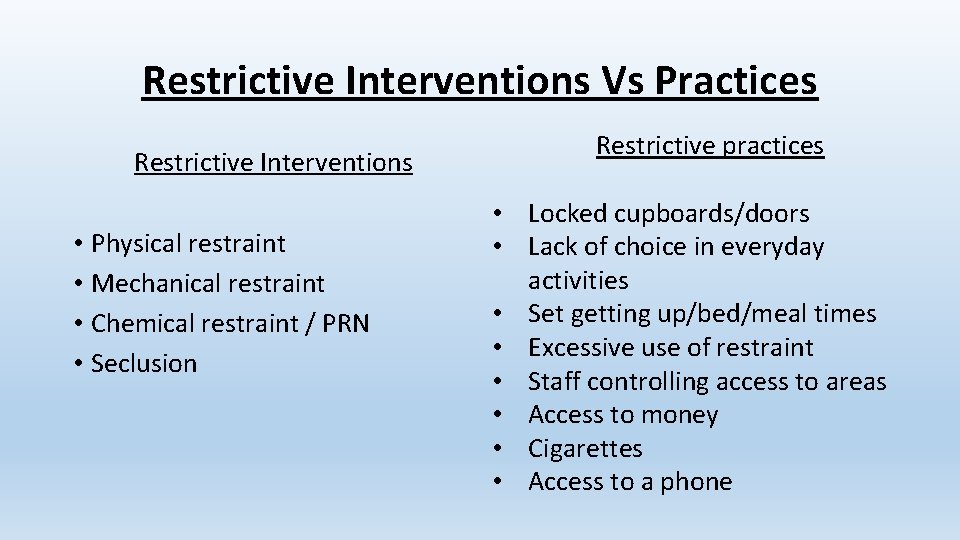 Restrictive Interventions Vs Practices

Restrictive Interventions

• Physical restraint
• Mechanical restraint
• Chemical restraint / PRN
• Seclusion

Restrictive practices

• Locked cupboards/doors
• Lack of choice in everyday activities
• Set getting up/bed/meal times
• Excessive use of restraint
• Staff controlling access to areas
• Access to money
• Cigarettes
• Access to a phone